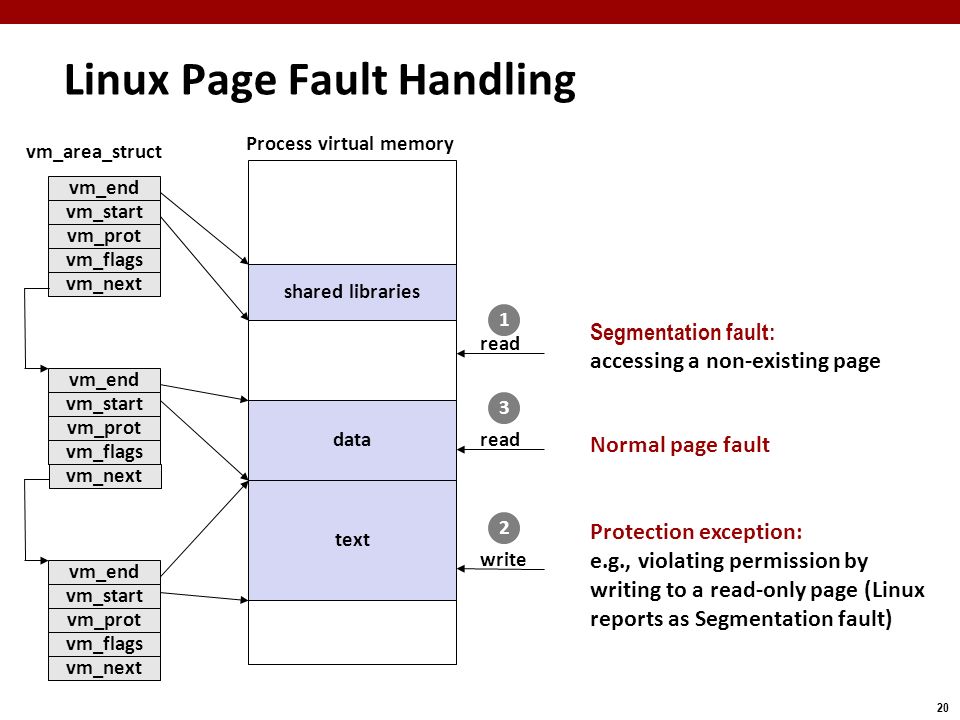 Linux Page Fault Handling

vm_area_struct

vm_end
vm_start
vm_prot
vm_flags
vm_next

vm_end
vm_start
vm_prot
vm_flags
vm_next

vm_end
vm_start
vm_prot
vm_flags
vm_next

Process virtual memory

shared libraries

data

text

1
read

3
read

2
write

Segmentation fault:
accessing a non-existing page

Normal page fault

Protection exception:
e.g., violating permission by writing to a read-only page (Linux reports as Segmentation fault)

20